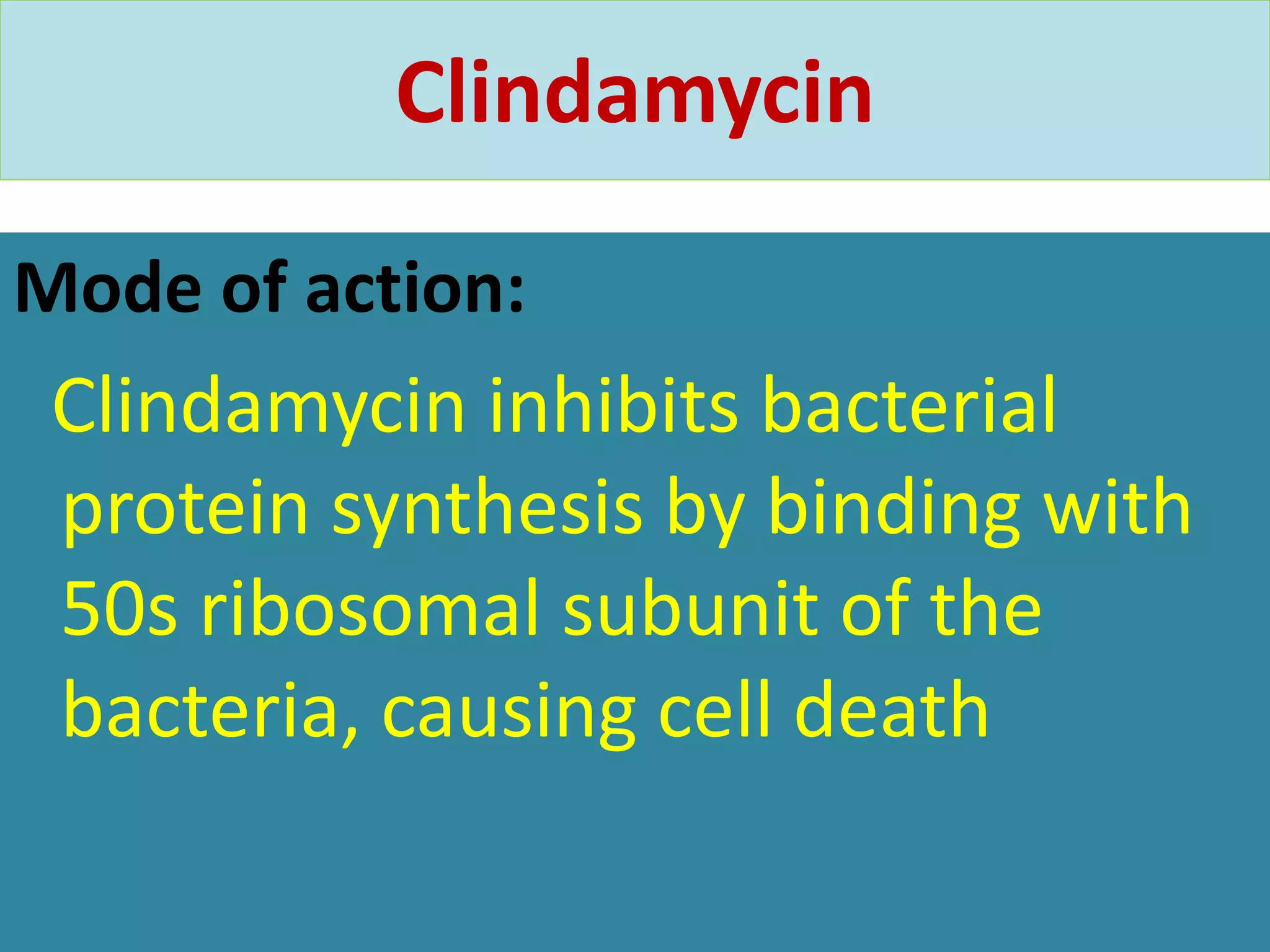 Clindamycin

Mode of action:

Clindamycin inhibits bacterial protein synthesis by binding with 50s ribosomal subunit of the bacteria, causing cell death